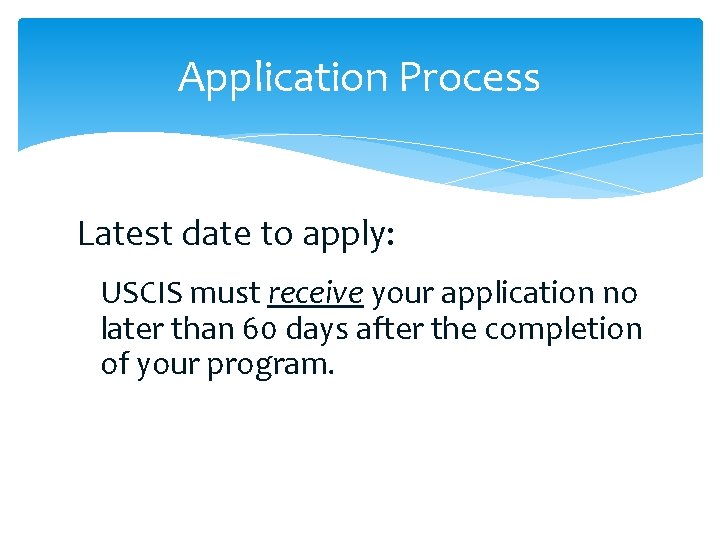 Application Process

Latest date to apply:

USCIS must receive your application no later than 60 days after the completion of your program.